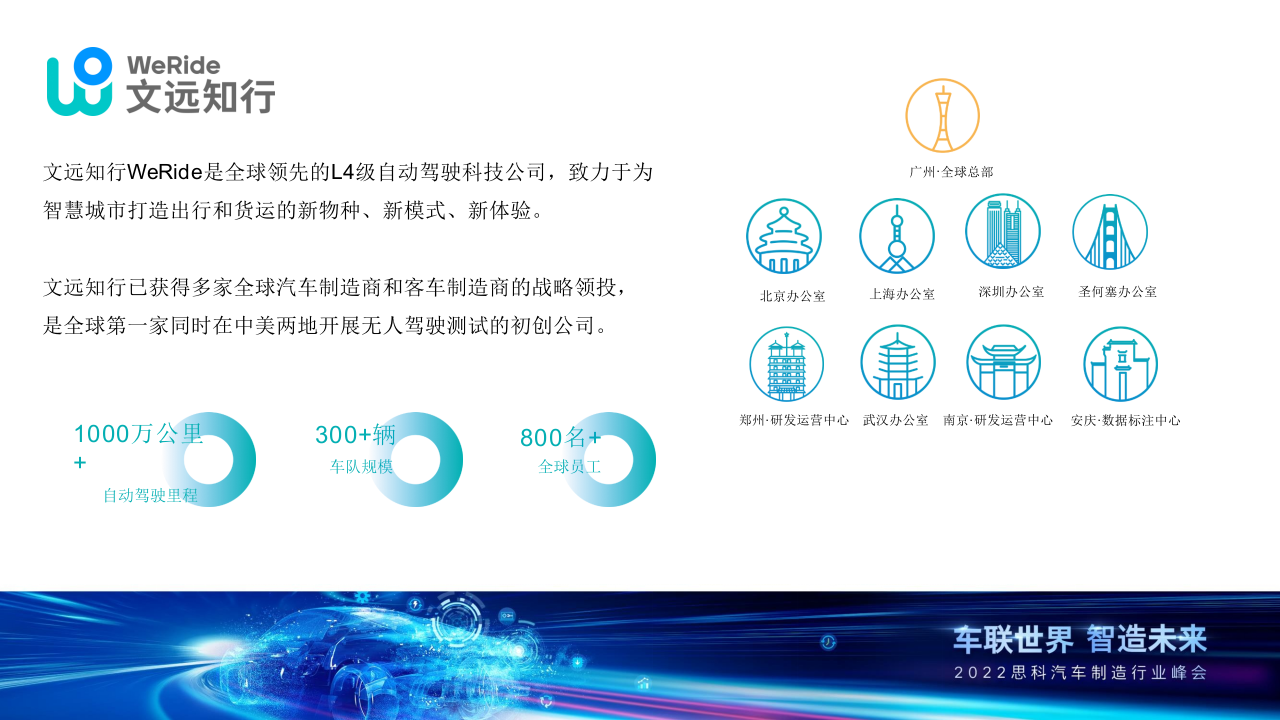 WeRide
文远知行

文远知行WeRide是全球领先的L4级自动驾驶科技公司，致力于为智慧城市打造出行和货运的新物种、新模式、新体验。

文远知行已获得多家全球汽车制造商和客车制造商的战略领投，是全球第一家同时在中美两地开展无人驾驶测试的初创公司。

1000万公里+
自动驾驶里程

300+辆
车队规模

800名+
全球员工

广州·全球总部

北京办公室
上海办公室
深圳办公室
圣何塞办公室

郑州·研发运营中心
武汉办公室
南京·研发运营中心
安庆·数据标注中心

车联世界 智造未来
2022思科汽车制造行业峰会